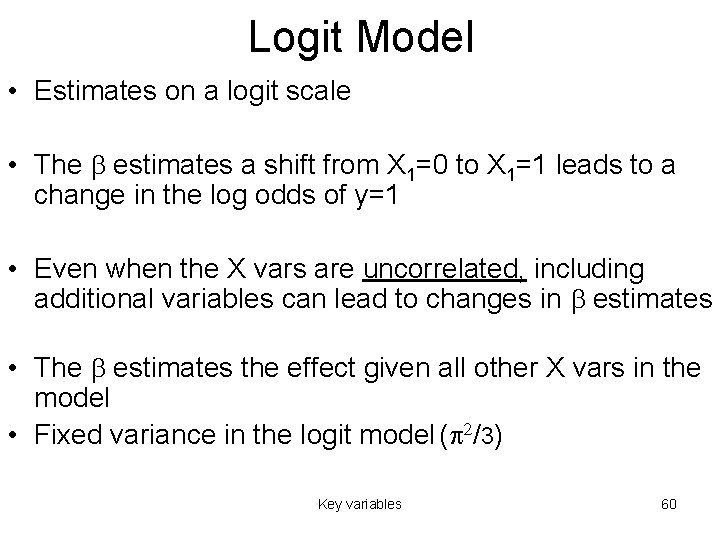 Logit Model

• Estimates on a logit scale

• The $\beta$ estimates a shift from $X_1$=0 to $X_1$=1 leads to a change in the log odds of y=1

• Even when the X vars are uncorrelated, including additional variables can lead to changes in $\beta$ estimates

• The $\beta$ estimates the effect given all other X vars in the model

• Fixed variance in the logit model ($\pi^2/3$)

Key variables

60